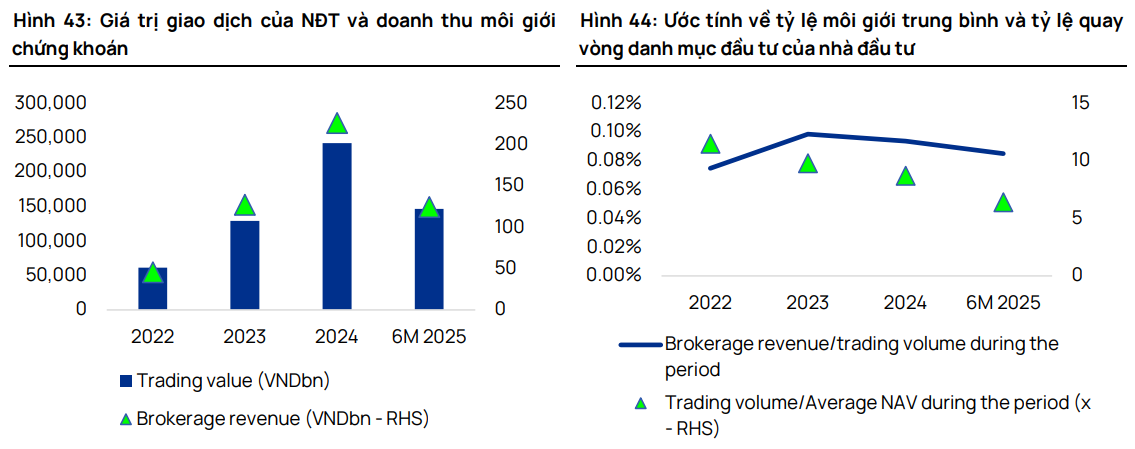 Hình 43: Giá trị giao dịch của NĐT và doanh thu môi giới chứng khoán

300,000
250,000
200,000
150,000
100,000
50,000
0

250
200
150
100
50
0

2022 2023 2024 6M 2025

Trading value (VNDbn)

Brokerage revenue (VNDbn - RHS)

Hình 44: Ước tính về tỷ lệ môi giới trung bình và tỷ lệ quay vòng danh mục đầu tư của nhà đầu tư

0.12%
0.10%
0.08%
0.06%
0.04%
0.02%
0.00%

15
10
5
0

2022 2023 2024 6M 2025

Brokerage revenue/trading volume during the period

Trading volume/Average NAV during the period (x - RHS)